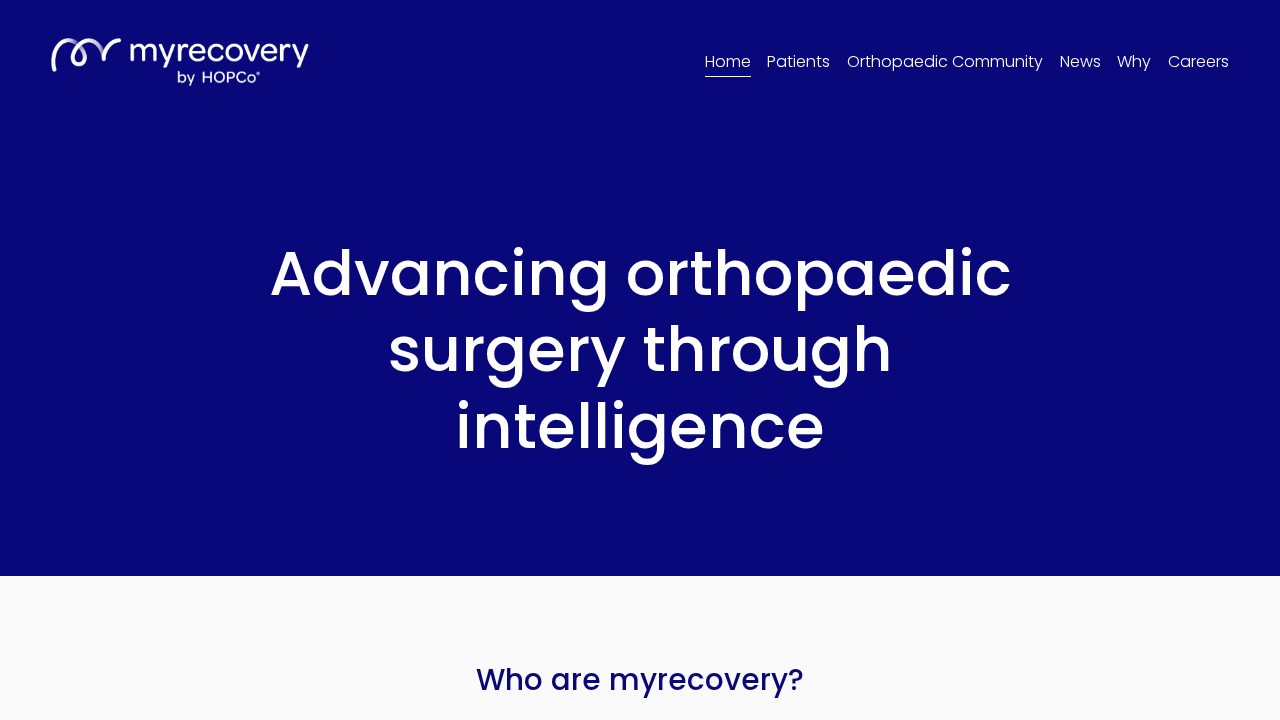 myrecovery
by HOPCo®

Home Patients Orthopaedic Community News Why Careers

Advancing orthopaedic surgery through intelligence

Who are myrecovery?